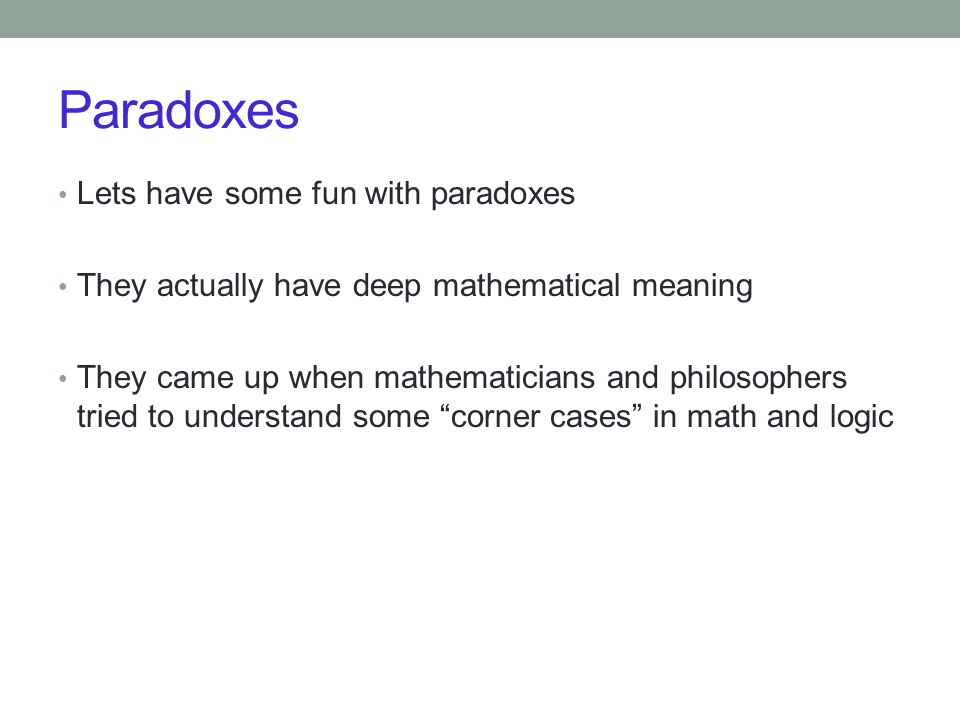 Paradoxes

• Lets have some fun with paradoxes

• They actually have deep mathematical meaning

• They came up when mathematicians and philosophers tried to understand some “corner cases” in math and logic